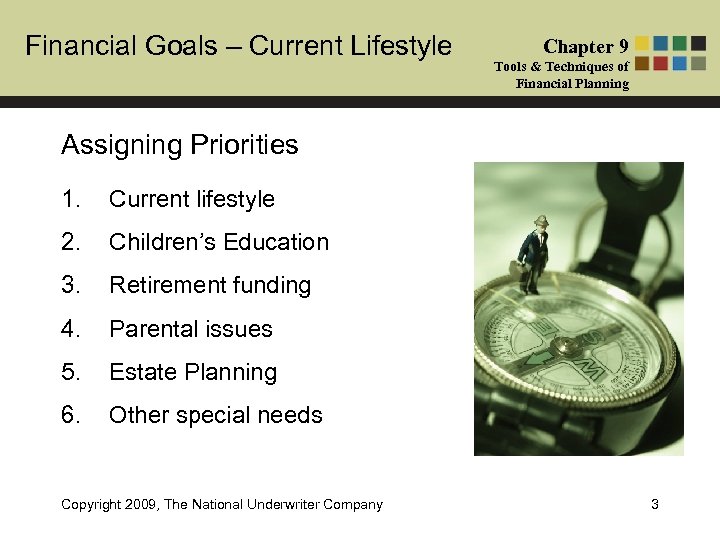 Financial Goals – Current Lifestyle

Chapter 9
Tools & Techniques of Financial Planning

Assigning Priorities

1. Current lifestyle
2. Children's Education
3. Retirement funding
4. Parental issues
5. Estate Planning
6. Other special needs

Copyright 2009, The National Underwriter Company

3